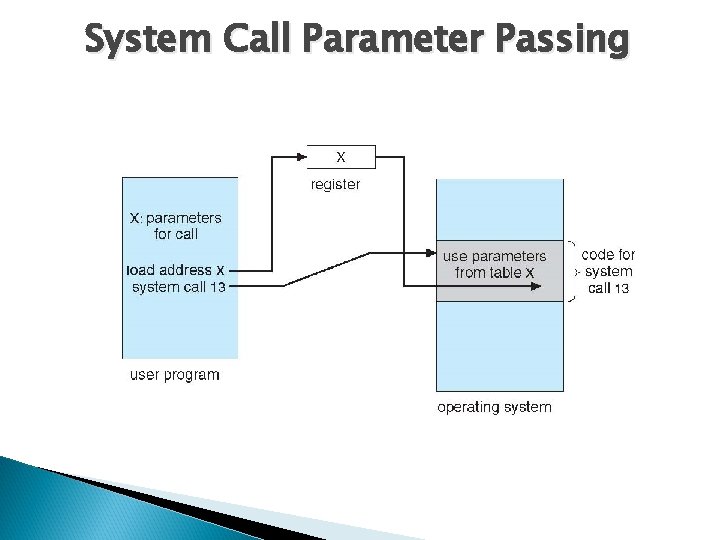 System Call Parameter Passing

X

register

X: parameters for call

load address X
system call 13

user program

use parameters from table X

code for system call 13

operating system